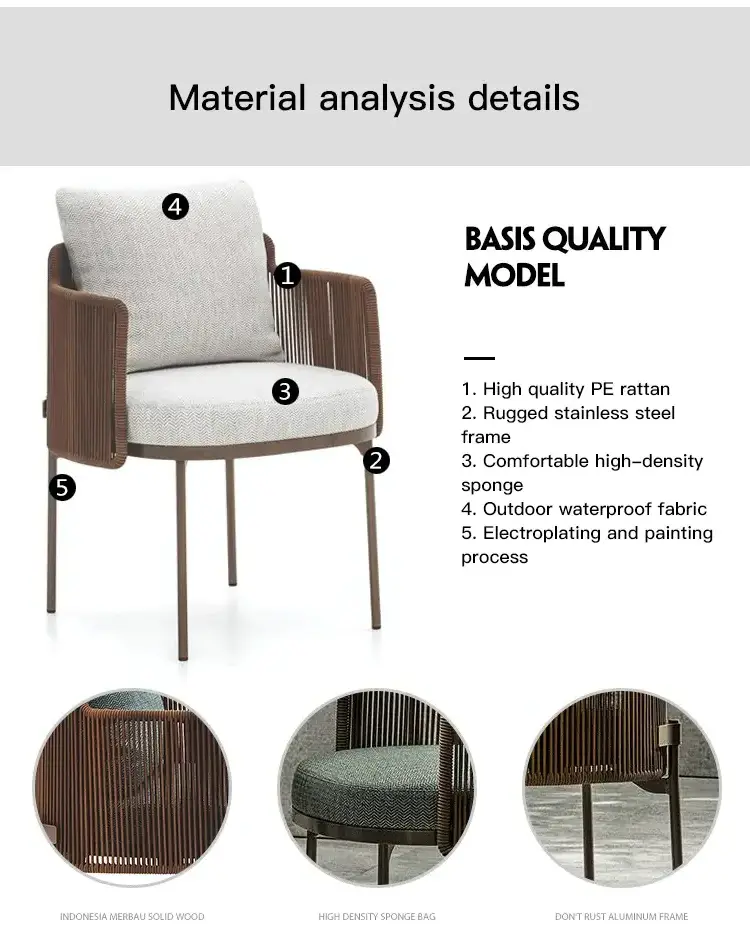 Material analysis details

4

1

3

2

5

BASIS QUALITY MODEL

1. High quality PE rattan
2. Rugged stainless steel frame
3. Comfortable high-density sponge
4. Outdoor waterproof fabric
5. Electroplating and painting process

INDONESIA MERBAU SOLID WOOD

HIGH DENSITY SPONGE BAG

DON'T RUST ALUMINUM FRAME